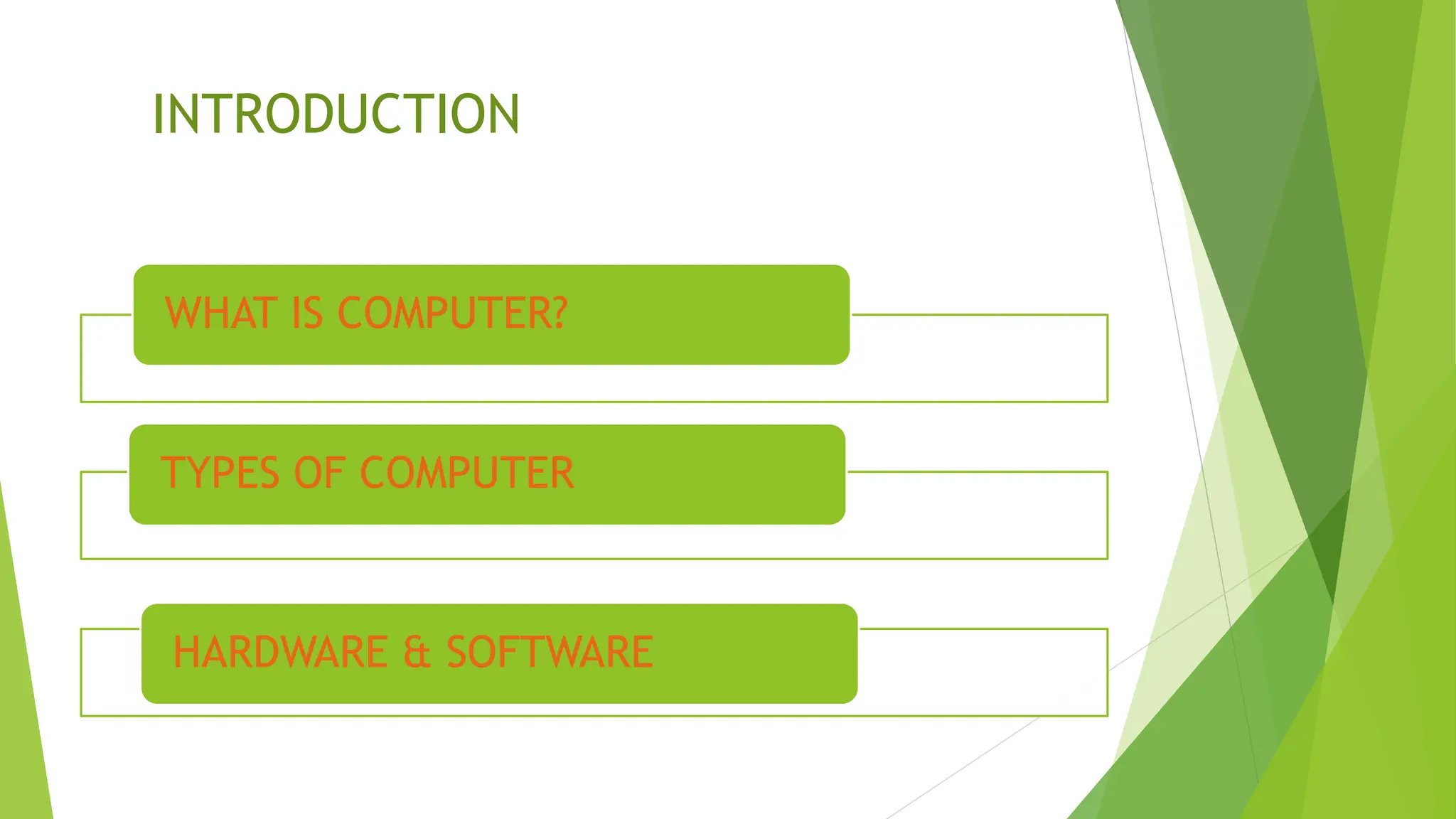 INTRODUCTION

WHAT IS COMPUTER?

TYPES OF COMPUTER

HARDWARE & SOFTWARE